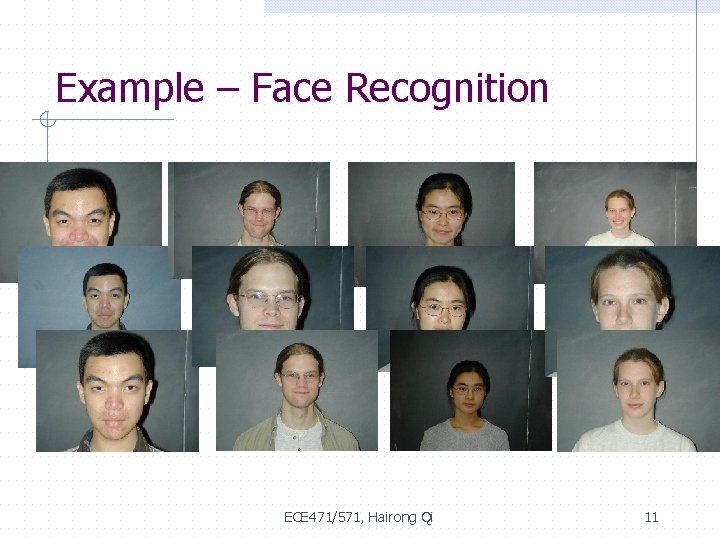 Example – Face Recognition

ECE471/571, Hairong Qi

11